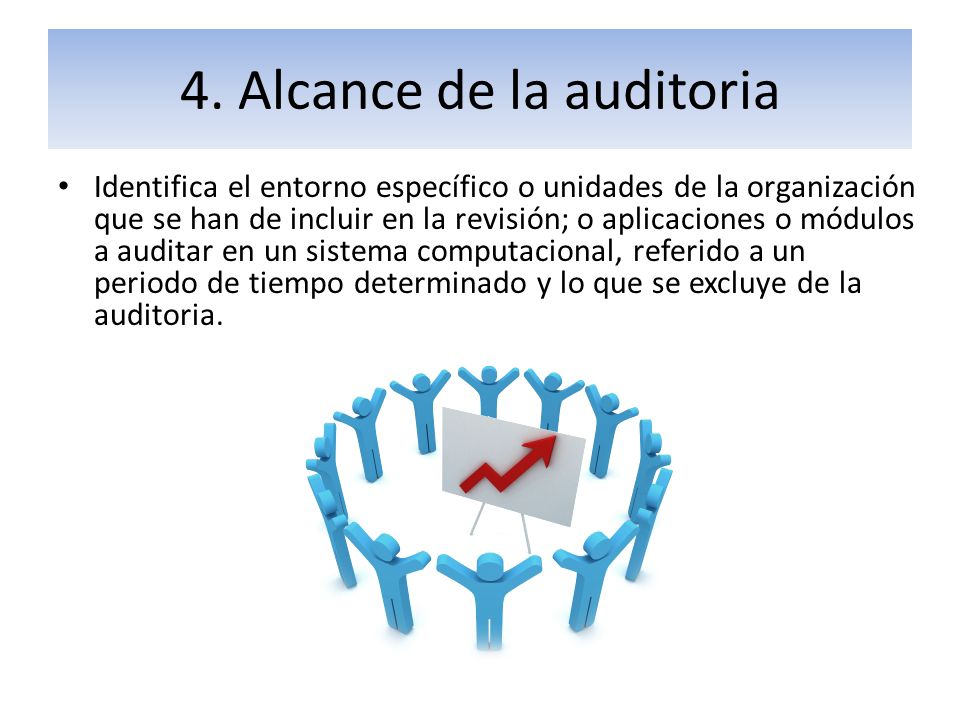 4. Alcance de la auditoria

• Identifica el entorno específico o unidades de la organización que se han de incluir en la revisión; o aplicaciones o módulos a auditar en un sistema computacional, referido a un periodo de tiempo determinado y lo que se excluye de la auditoria.